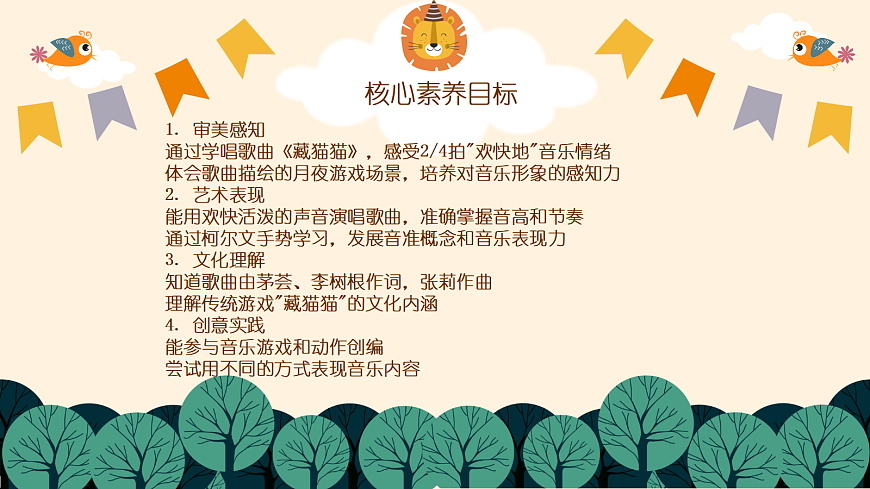 核心素养目标

1. 审美感知
通过学唱歌曲《藏猫猫》，感受2/4拍"欢快地"音乐情绪
体会歌曲描绘的月夜游戏场景，培养对音乐形象的感知力
2. 艺术表现
能用欢快活泼的声音演唱歌曲，准确掌握音高和节奏
通过柯尔文手势学习，发展音准概念和音乐表现力
3. 文化理解
知道歌曲由茅荟、李树根作词，张莉作曲
理解传统游戏"藏猫猫"的文化内涵
4. 创意实践
能参与音乐游戏和动作创编
尝试用不同的方式表现音乐内容